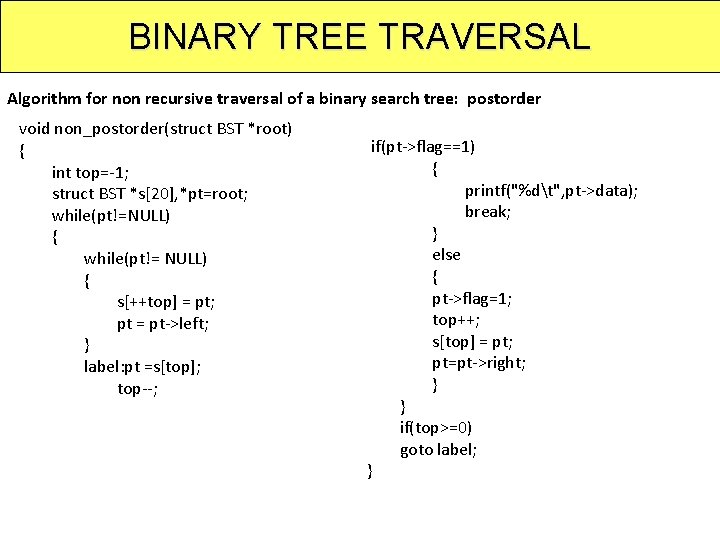 BINARY TREE TRAVERSAL

Algorithm for non recursive traversal of a binary search tree: postorder

void non_postorder(struct BST *root)
{
int top=-1;
struct BST *s[20],*pt=root;
while(pt!=NULL)
{
while(pt!= NULL)
{
s[++top] = pt;
pt = pt->left;
}
label:pt =s[top];
top--;

if(pt->flag==1)
{
printf("%d\t",pt->data);
break;
}
else
{
pt->flag=1;
top++;
s[top] = pt;
pt=pt->right;
}
}
if(top>=0)
goto label;
}